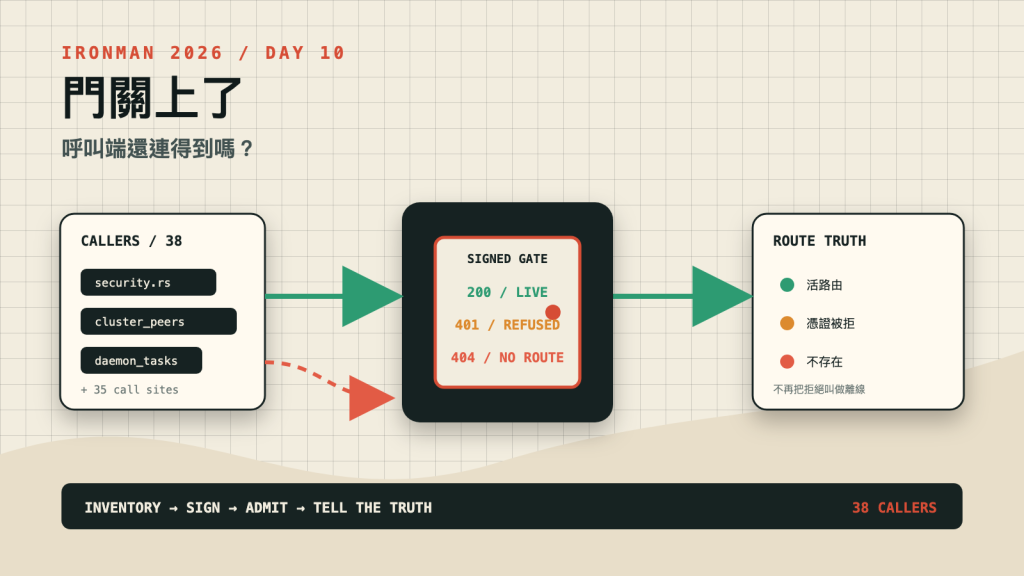 IRONMAN 2026 / DAY 10

門關上了

呼叫端還連得到嗎？

CALLERS / 38

security.rs

cluster_peers

daemon_tasks

+ 35 call sites

SIGNED GATE

200 / LIVE

401 / REFUSED

404 / NO ROUTE

ROUTE TRUTH

活路由

憑證被拒

不存在

不再把拒絕叫做離線

INVENTORY → SIGN → ADMIT → TELL THE TRUTH

38 CALLERS